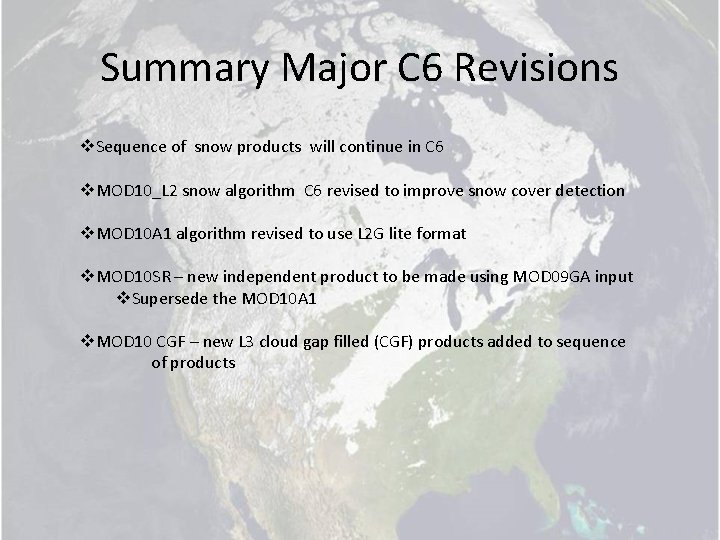 Summary Major C6 Revisions

❖Sequence of snow products will continue in C6

❖MOD10_L2 snow algorithm C6 revised to improve snow cover detection

❖MOD10A1 algorithm revised to use L2G lite format

❖MOD10SR – new independent product to be made using MOD09GA input
❖Supersede the MOD10A1

❖MOD10 CGF – new L3 cloud gap filled (CGF) products added to sequence of products